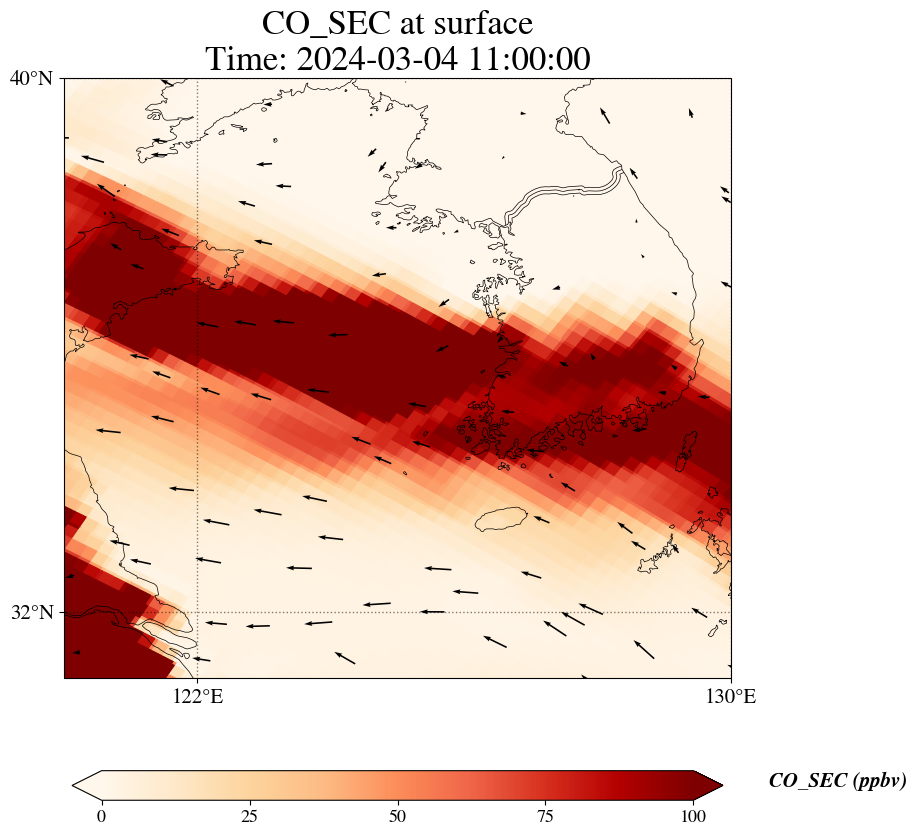 CO_SEC at surface
Time: 2024-03-04 11:00:00

40°N
32°N
122°E
130°E

0
25
50
75
100
CO_SEC (ppbv)